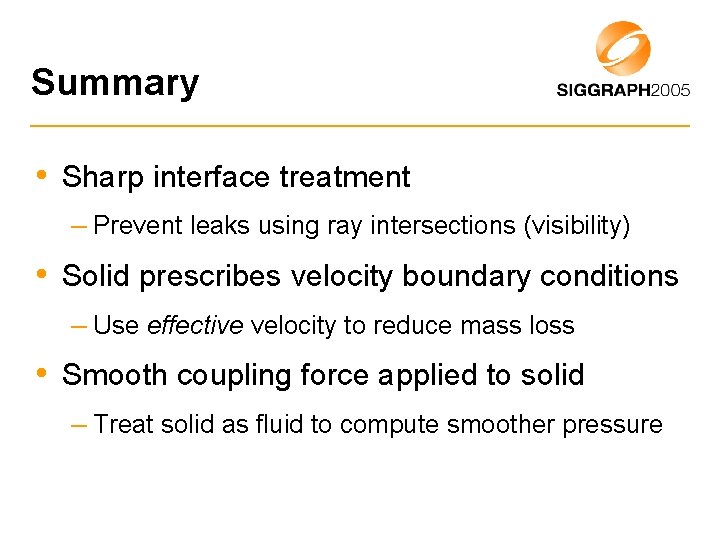 Summary

SIGGRAPH2005

• Sharp interface treatment
– Prevent leaks using ray intersections (visibility)
• Solid prescribes velocity boundary conditions
– Use effective velocity to reduce mass loss
• Smooth coupling force applied to solid
– Treat solid as fluid to compute smoother pressure